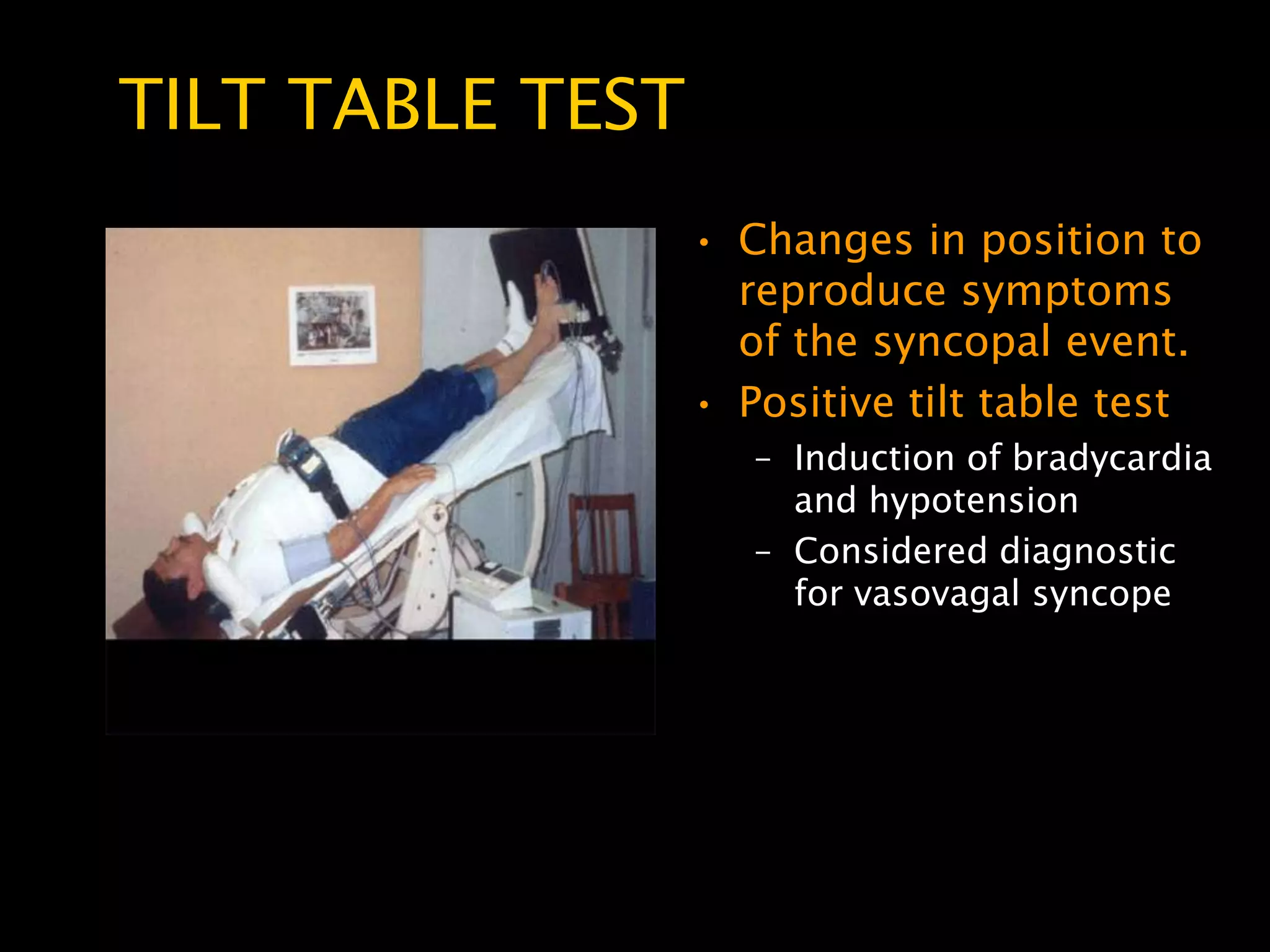 TILT TABLE TEST

• Changes in position to reproduce symptoms of the syncopal event.
• Positive tilt table test
  – Induction of bradycardia and hypotension
  – Considered diagnostic for vasovagal syncope